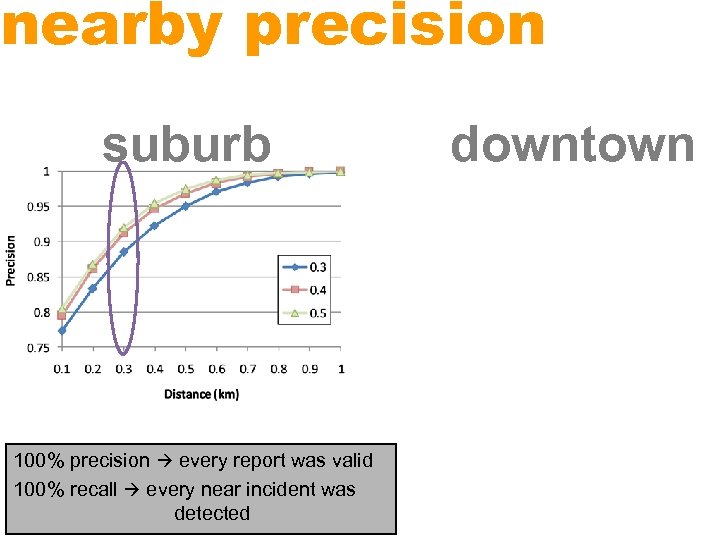 nearby precision

suburb

downtown

1
0.95
0.9
0.85
0.8
0.75

Precision

0.3
0.4
0.5

0.1 0.2 0.3 0.4 0.5 0.6 0.7 0.8 0.9 1

Distance (km)

100% precision → every report was valid
100% recall → every near incident was detected